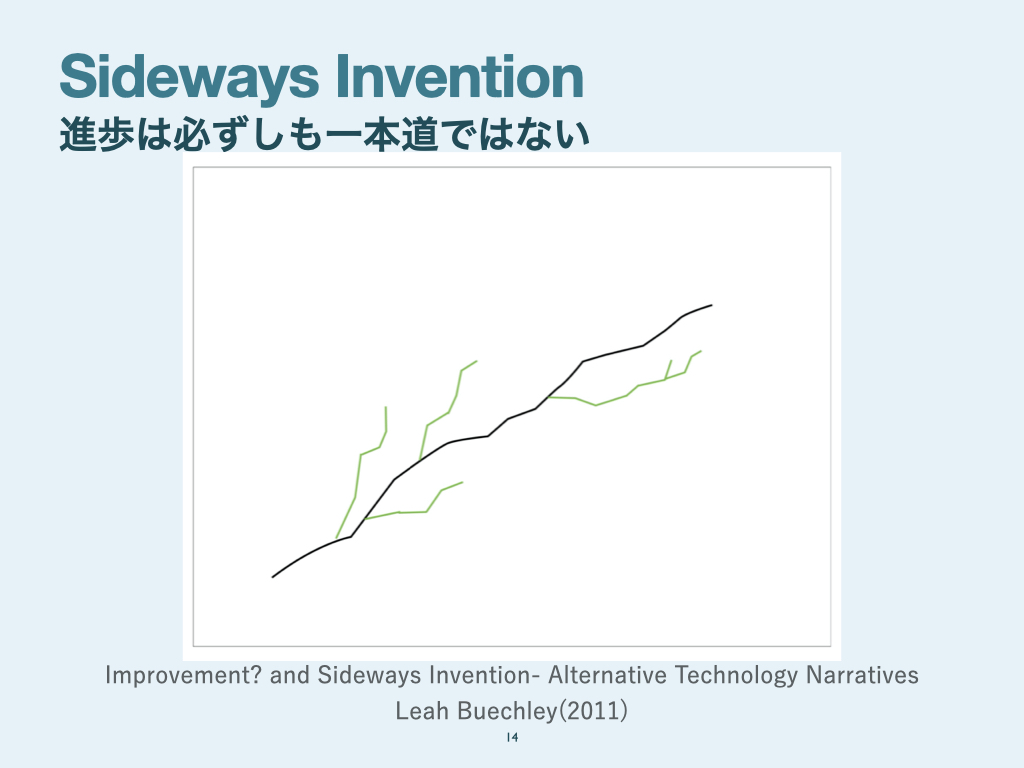 Sideways Invention
進歩は必ずしも一本道ではない

Improvement? and Sideways Invention- Alternative Technology Narratives
Leah Buechley(2011)

14